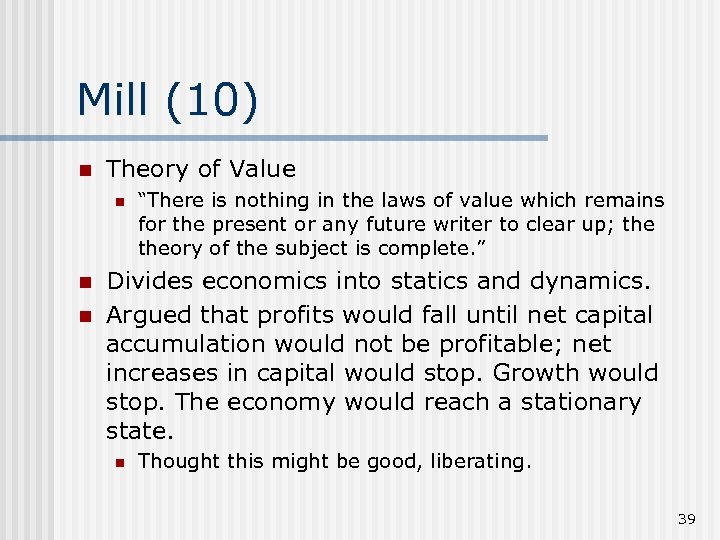 Mill (10)

Theory of Value

“There is nothing in the laws of value which remains for the present or any future writer to clear up; the theory of the subject is complete.”

Divides economics into statics and dynamics.

Argued that profits would fall until net capital accumulation would not be profitable; net increases in capital would stop. Growth would stop. The economy would reach a stationary state.

Thought this might be good, liberating.

39